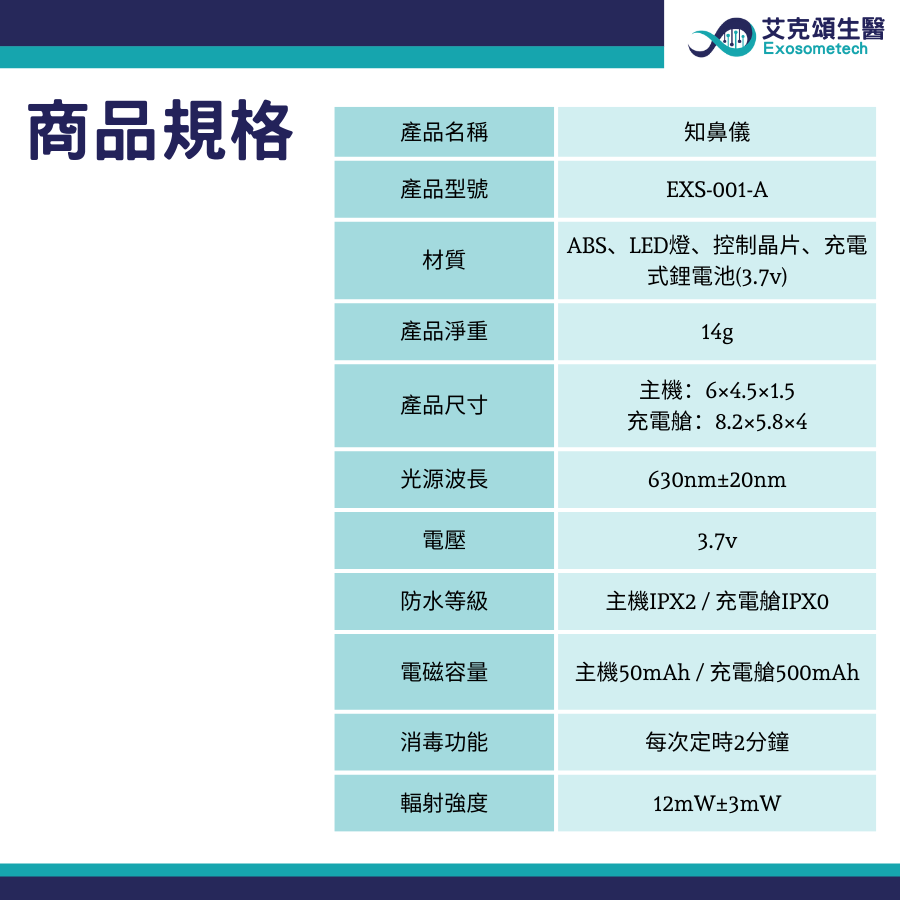 艾克頌生醫
Exosometech

商品規格

| 產品名稱 | 知鼻儀 |
|---|---|
| 產品型號 | EXS-001-A |
| 材質 | ABS、LED燈、控制晶片、充電式鋰電池(3.7v) |
| 產品淨重 | 14g |
| 產品尺寸 | 主機：6×4.5×1.5 充電艙：8.2×5.8×4 |
| 光源波長 | 630nm±20nm |
| 電壓 | 3.7v |
| 防水等級 | 主機IPX2 / 充電艙IPX0 |
| 電磁容量 | 主機50mAh / 充電艙500mAh |
| 消毒功能 | 每次定時2分鐘 |
| 輻射強度 | 12mW±3mW |